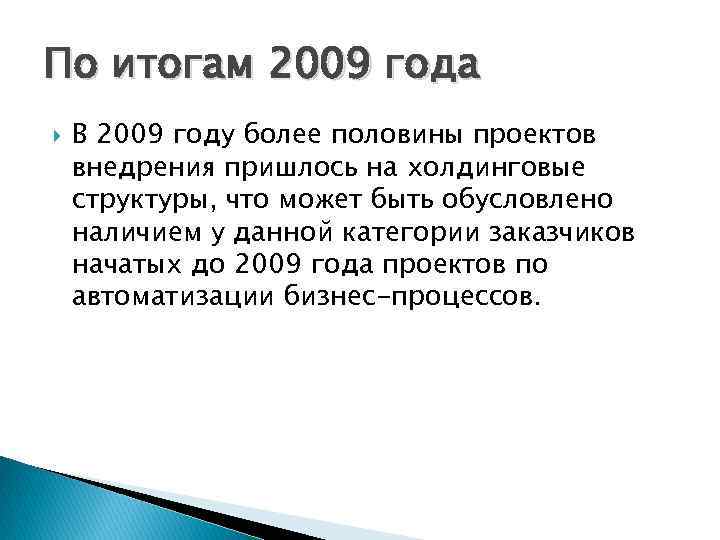 По итогам 2009 года

В 2009 году более половины проектов внедрения пришлось на холдинговые структуры, что может быть обусловлено наличием у данной категории заказчиков начатых до 2009 года проектов по автоматизации бизнес-процессов.